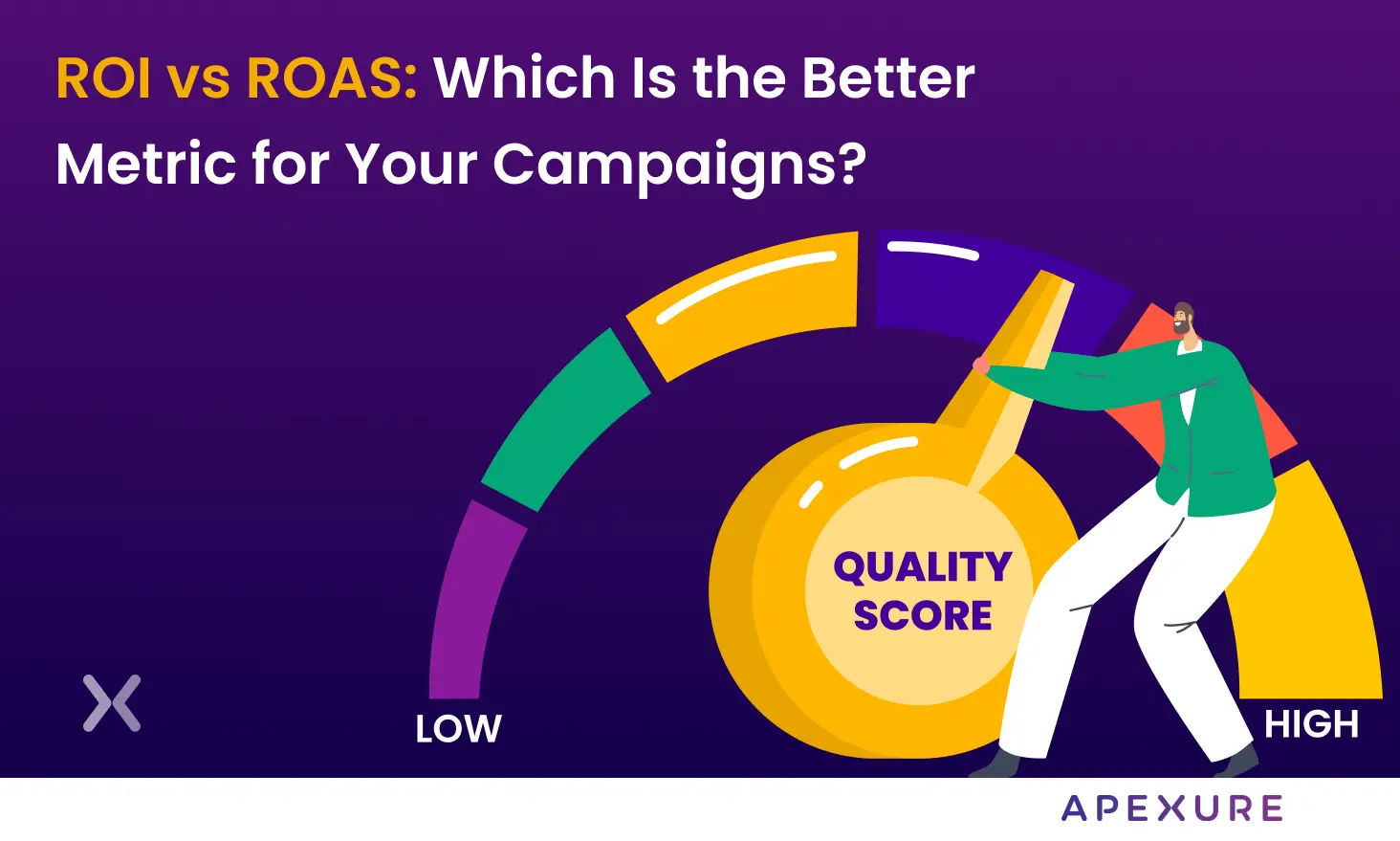 ROI vs ROAS: Which Is the Better Metric for Your Campaigns?

QUALITY SCORE

LOW

HIGH

APEXURE